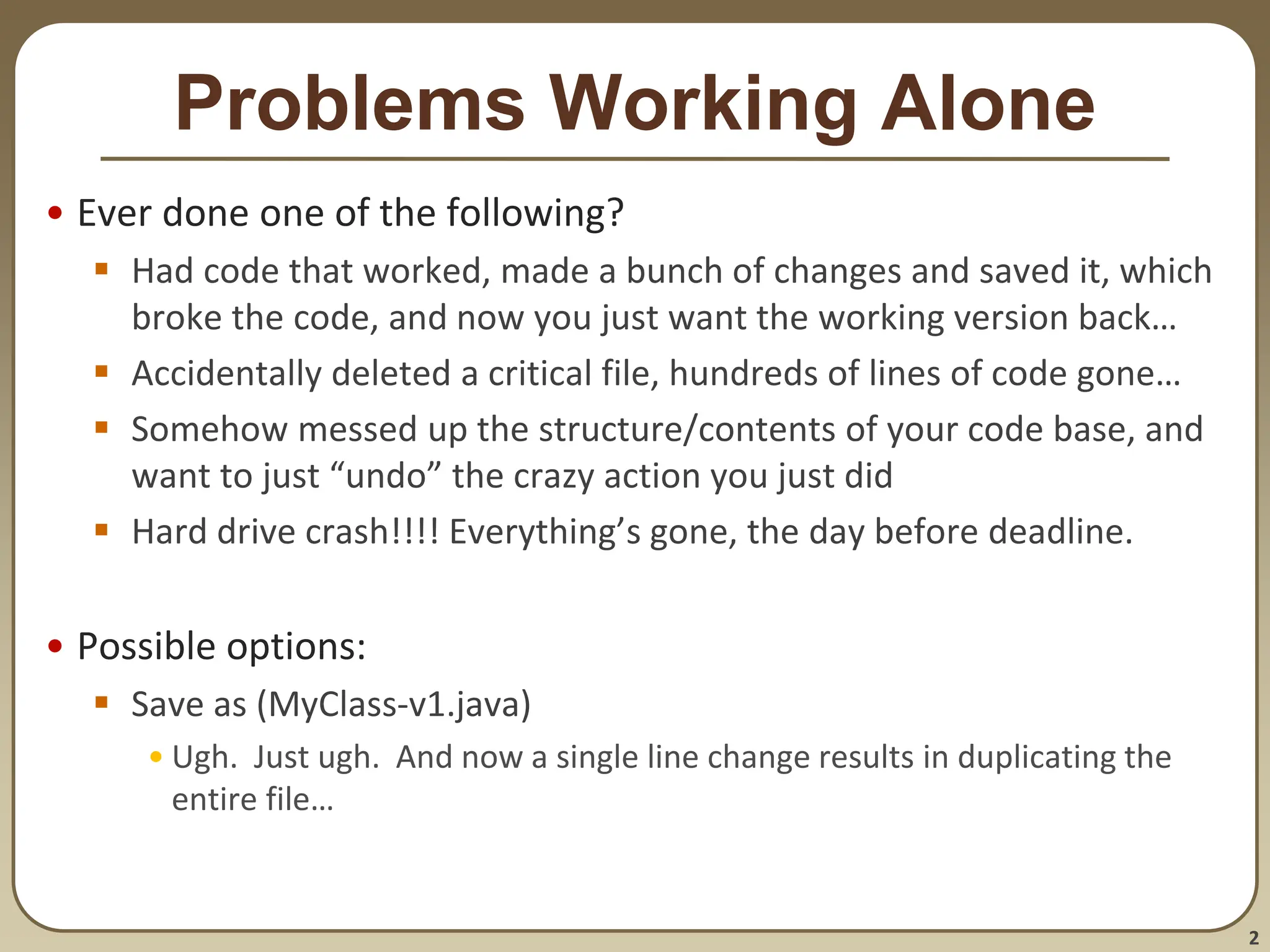 Problems Working Alone

• Ever done one of the following?
 ▪ Had code that worked, made a bunch of changes and saved it, which broke the code, and now you just want the working version back…
 ▪ Accidentally deleted a critical file, hundreds of lines of code gone…
 ▪ Somehow messed up the structure/contents of your code base, and want to just “undo” the crazy action you just did
 ▪ Hard drive crash!!!! Everything’s gone, the day before deadline.

• Possible options:
 ▪ Save as (MyClass-v1.java)
  • Ugh. Just ugh. And now a single line change results in duplicating the entire file…

2